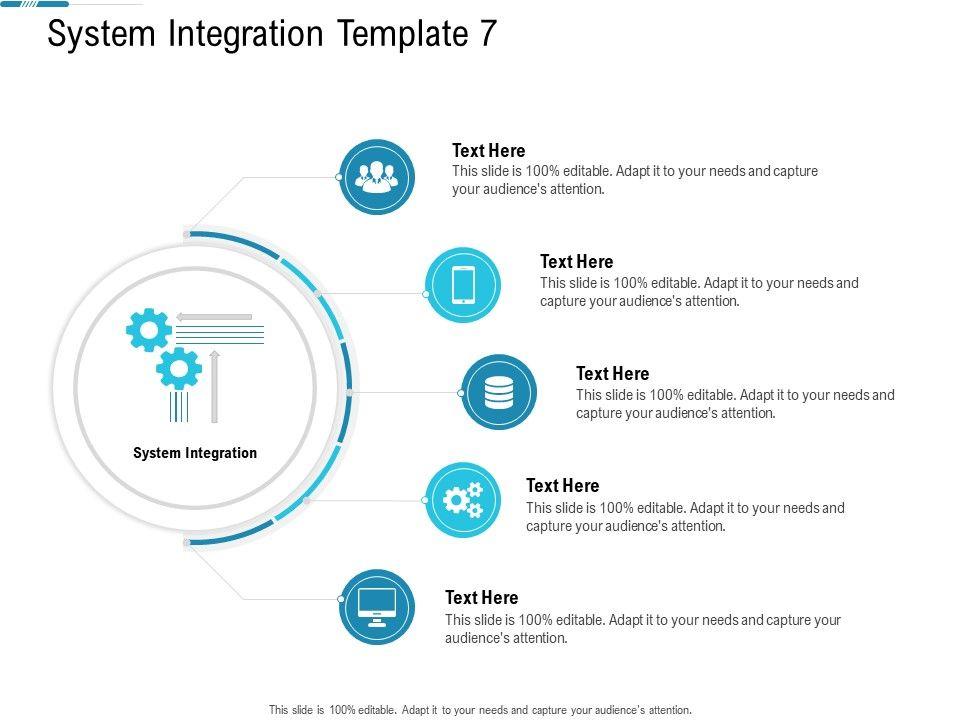 System Integration Template 7

System Integration

Text Here
This slide is 100% editable. Adapt it to your needs and capture your audience's attention.

Text Here
This slide is 100% editable. Adapt it to your needs and capture your audience's attention.

Text Here
This slide is 100% editable. Adapt it to your needs and capture your audience's attention.

Text Here
This slide is 100% editable. Adapt it to your needs and capture your audience's attention.

Text Here
This slide is 100% editable. Adapt it to your needs and capture your audience's attention.

This slide is 100% editable. Adapt it to your needs and capture your audience's attention.